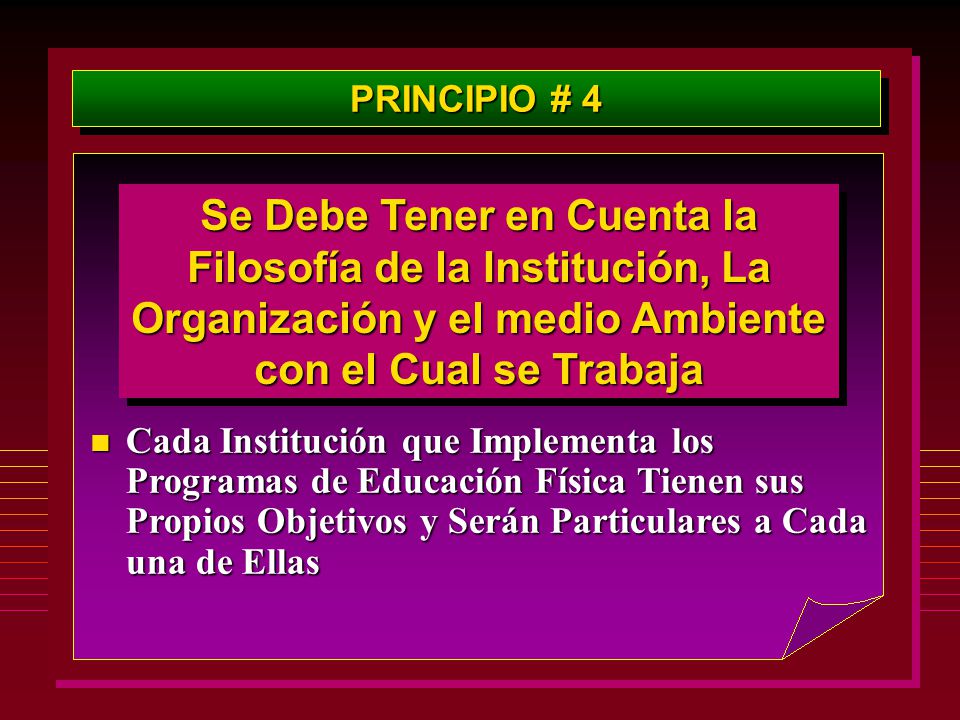 PRINCIPIO # 4

Se Debe Tener en Cuenta la Filosofía de la Institución, La Organización y el medio Ambiente con el Cual se Trabaja

Cada Institución que Implementa los Programas de Educación Física Tienen sus Propios Objetivos y Serán Particulares a Cada una de Ellas